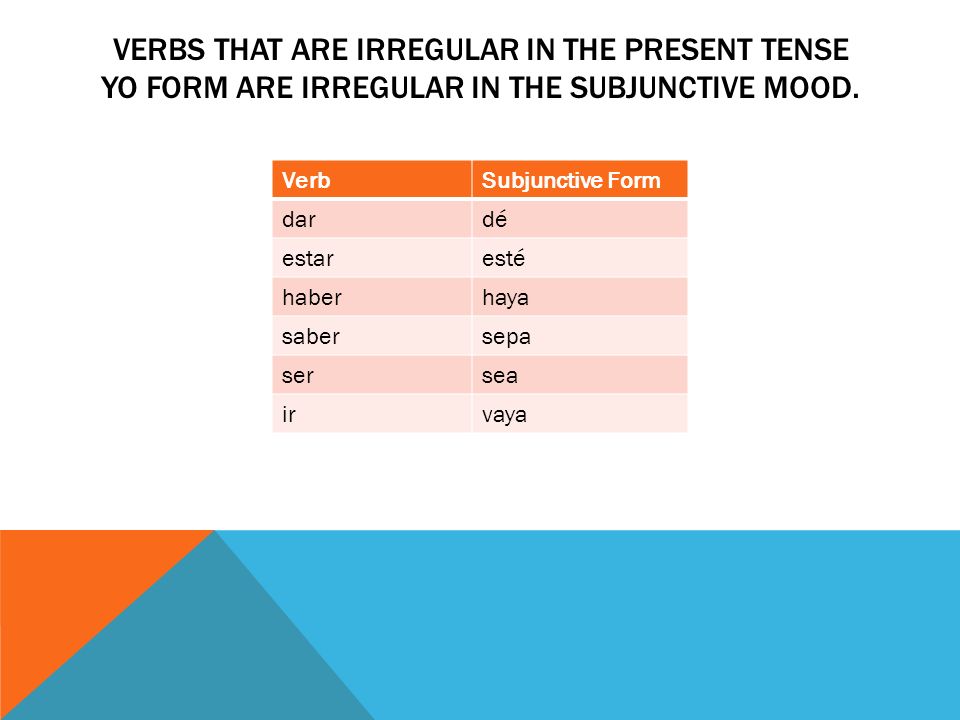 VERBS THAT ARE IRREGULAR IN THE PRESENT TENSE YO FORM ARE IRREGULAR IN THE SUBJUNCTIVE MOOD.

| Verb | Subjunctive Form |
|---|---|
| dar | dé |
| estar | esté |
| haber | haya |
| saber | sepa |
| ser | sea |
| ir | vaya |